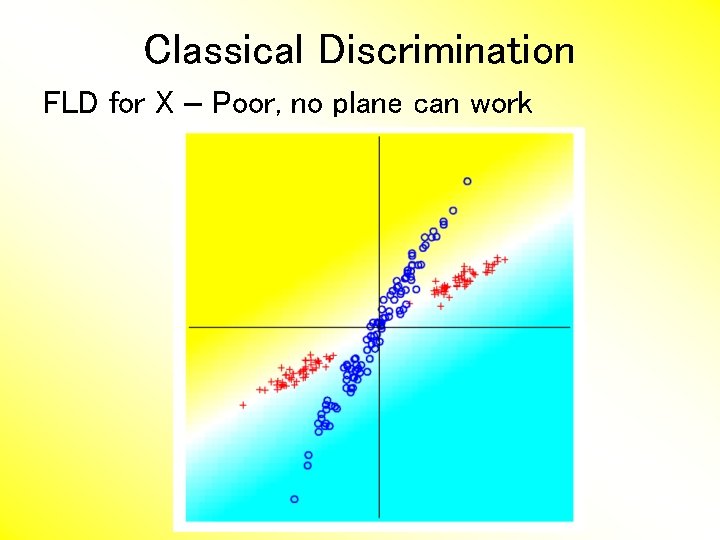 Classical Discrimination

FLD for X – Poor, no plane can work